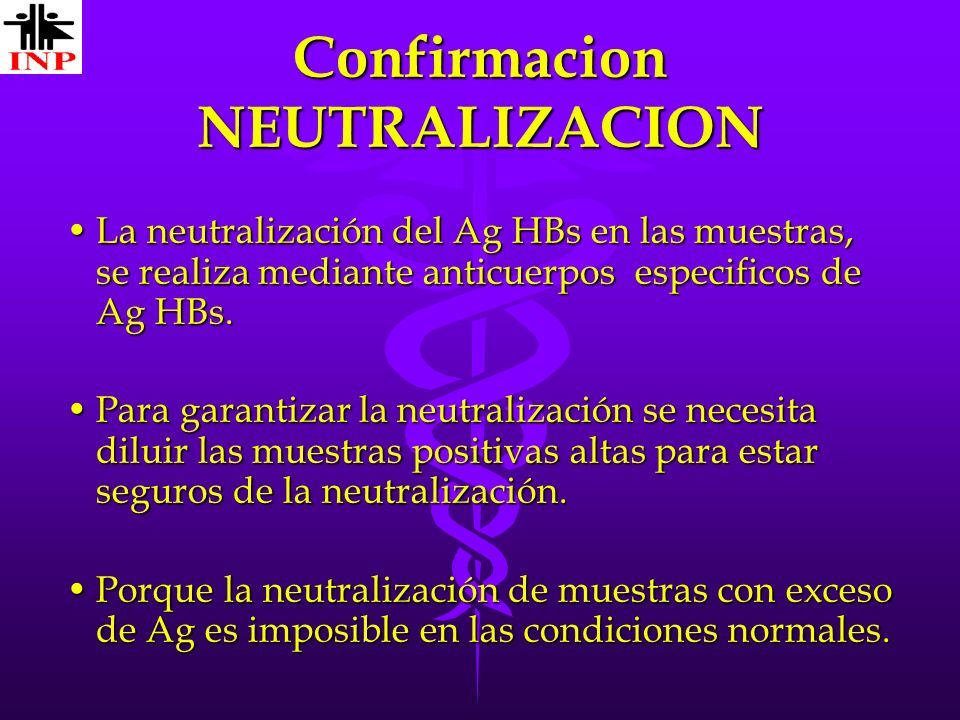 INP

Confirmacion NEUTRALIZACION

• La neutralización del Ag HBs en las muestras, se realiza mediante anticuerpos especificos de Ag HBs.

• Para garantizar la neutralización se necesita diluir las muestras positivas altas para estar seguros de la neutralización.

• Porque la neutralización de muestras con exceso de Ag es imposible en las condiciones normales.